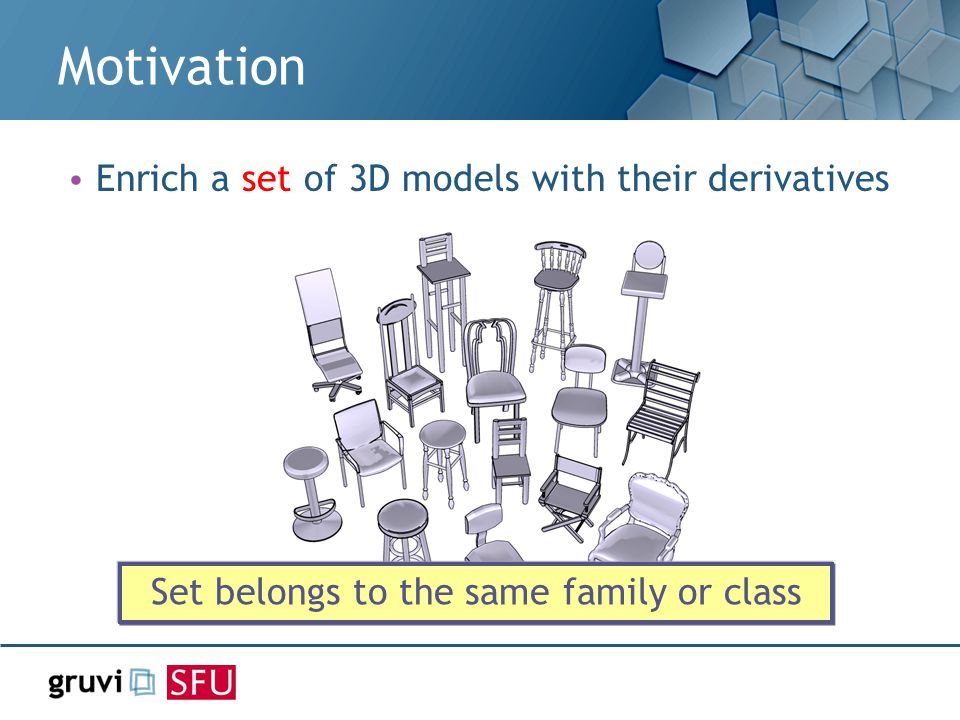 Motivation

• Enrich a set of 3D models with their derivatives

Set belongs to the same family or class

gruvi SFU